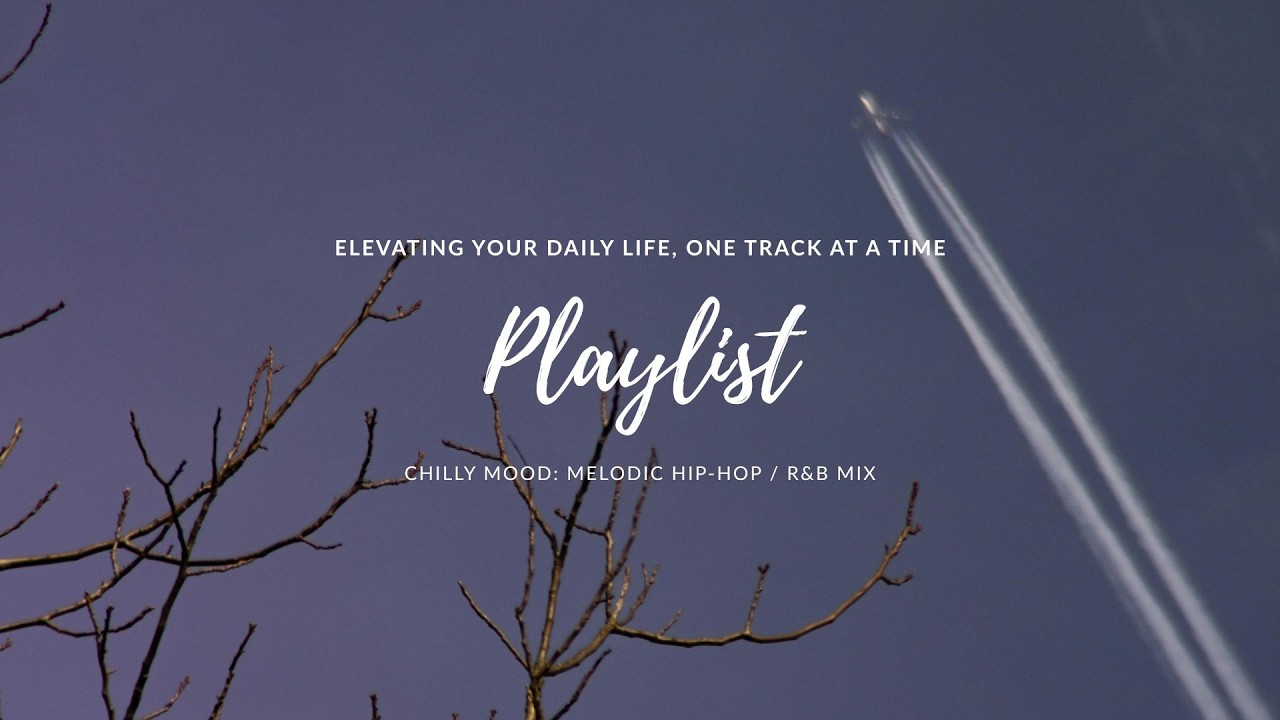 ELEVATING YOUR DAILY LIFE, ONE TRACK AT A TIME

Playlist

CHILLY MOOD: MELODIC HIP-HOP / R&B MIX